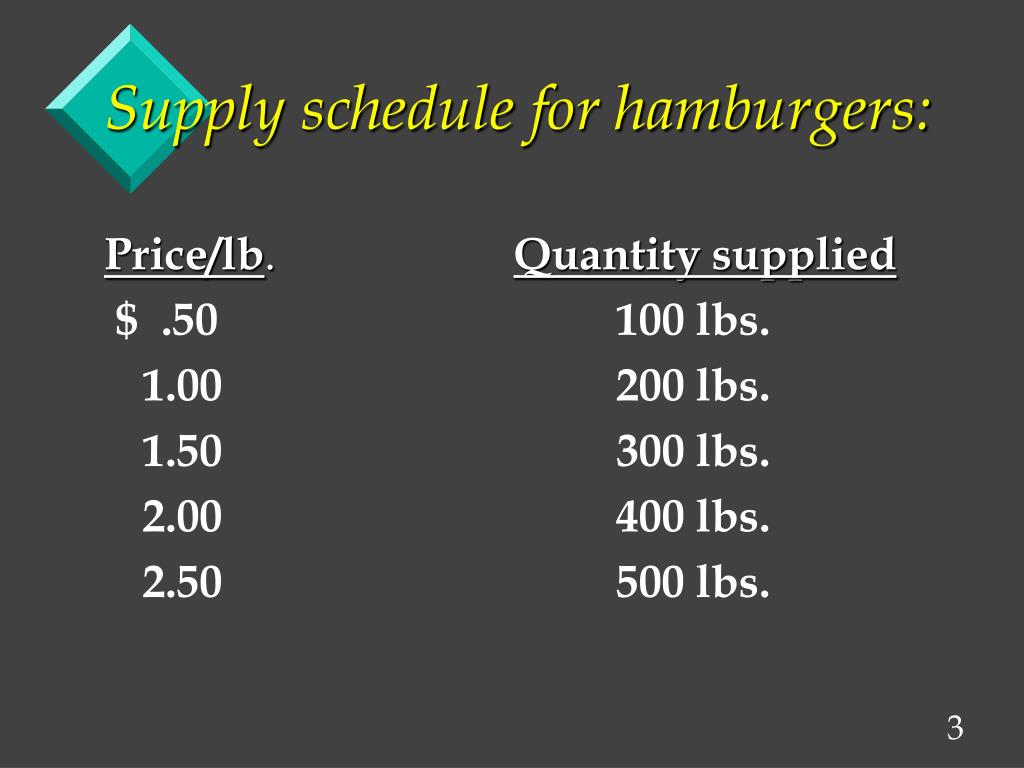 Supply schedule for hamburgers:

| Price/lb. | Quantity supplied |
|---|---|
| $ .50 | 100 lbs. |
| 1.00 | 200 lbs. |
| 1.50 | 300 lbs. |
| 2.00 | 400 lbs. |
| 2.50 | 500 lbs. |

3